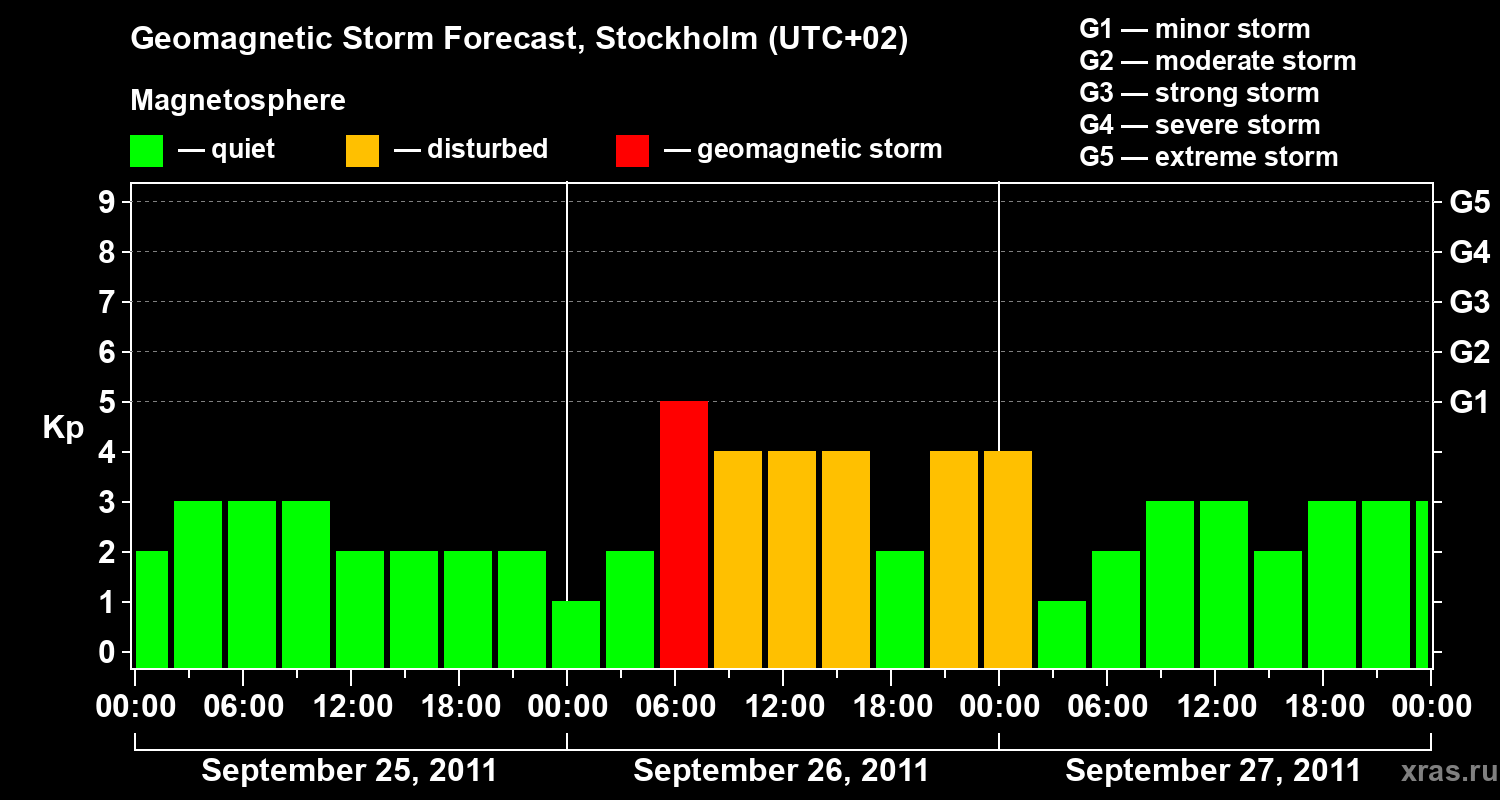 Geomagnetic Storm Forecast, Stockholm (UTC+02)

Magnetosphere

— quiet — disturbed — geomagnetic storm

G1 — minor storm
G2 — moderate storm
G3 — strong storm
G4 — severe storm
G5 — extreme storm

Kp

9
8
7
6
5
4
3
2
1
0

G5
G4
G3
G2
G1

00:00 06:00 12:00 18:00 00:00 06:00 12:00 18:00 00:00 06:00 12:00 18:00 00:00

September 25, 2011 September 26, 2011 September 27, 2011

xras.ru